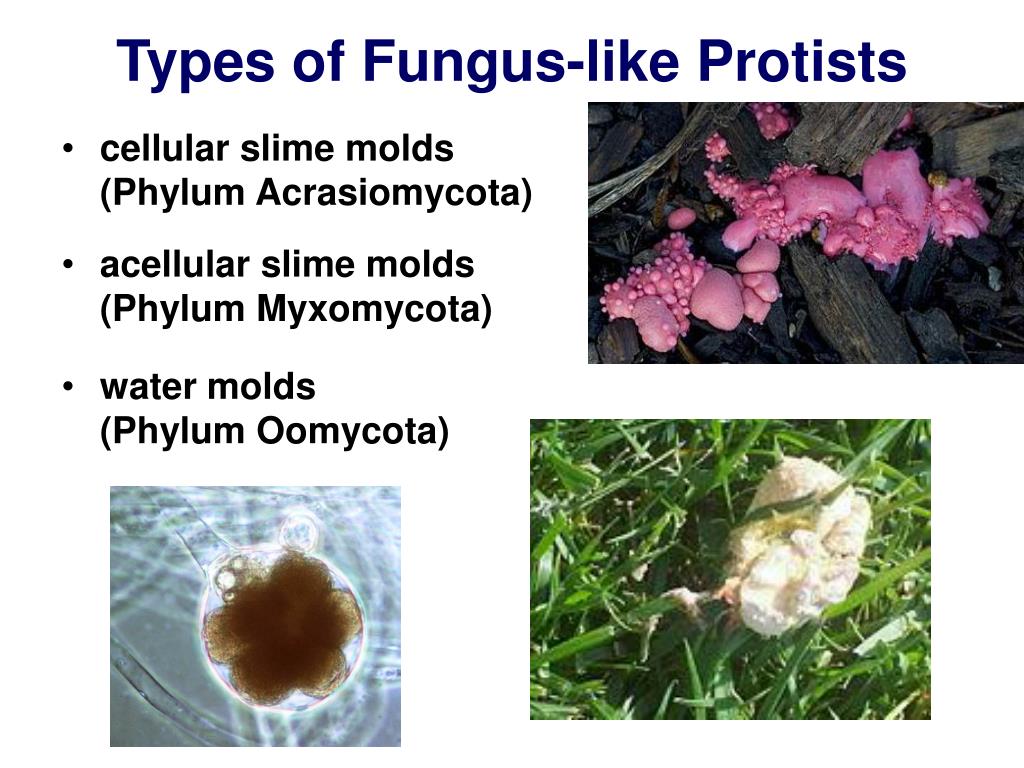 Types of Fungus-like Protists

• cellular slime molds (Phylum Acrasiomycota)

• acellular slime molds (Phylum Myxomycota)

• water molds (Phylum Oomycota)